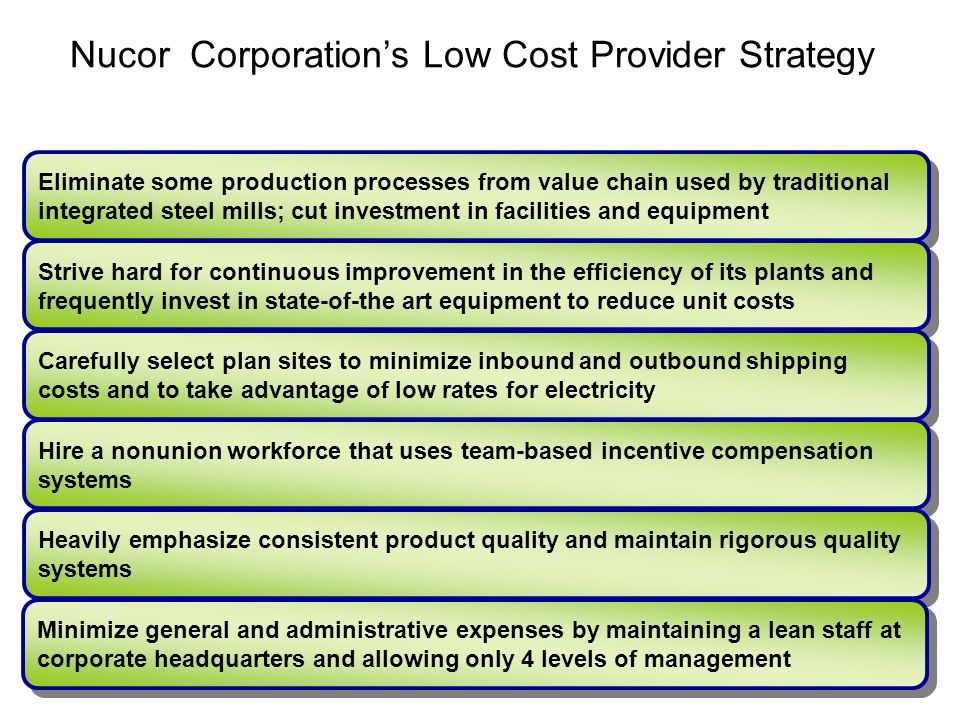 Nucor Corporation's Low Cost Provider Strategy

Eliminate some production processes from value chain used by traditional integrated steel mills; cut investment in facilities and equipment

Strive hard for continuous improvement in the efficiency of its plants and frequently invest in state-of-the art equipment to reduce unit costs

Carefully select plan sites to minimize inbound and outbound shipping costs and to take advantage of low rates for electricity

Hire a nonunion workforce that uses team-based incentive compensation systems

Heavily emphasize consistent product quality and maintain rigorous quality systems

Minimize general and administrative expenses by maintaining a lean staff at corporate headquarters and allowing only 4 levels of management